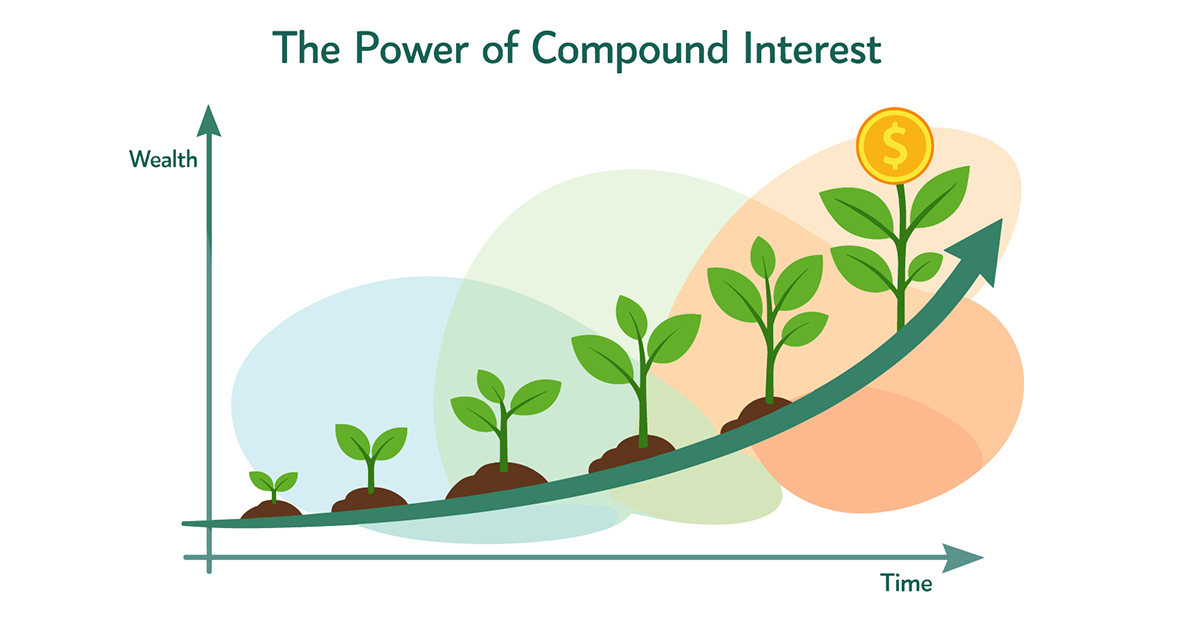 The Power of Compound Interest

Wealth

$

Time